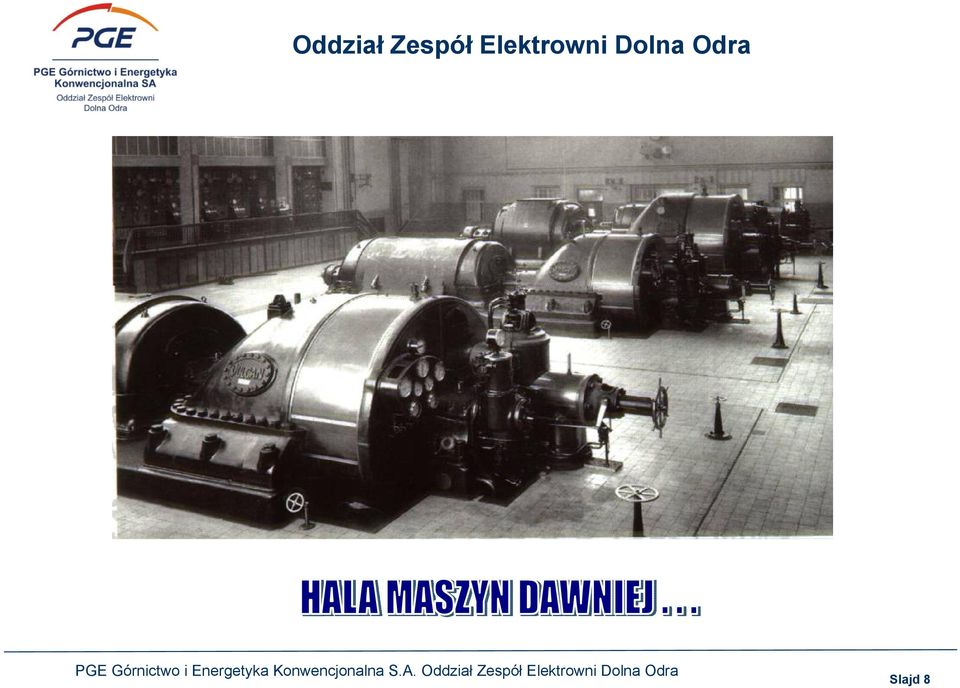 PGE
PGE Górnictwo i Energetyka Konwencjonalna SA
Oddział Zespół Elektrowni Dolna Odra

Oddział Zespół Elektrowni Dolna Odra

HALA MASZYN DAWNIEJ . . .

PGE Górnictwo i Energetyka Konwencjonalna S.A. Oddział Zespół Elektrowni Dolna Odra

Slajd 8